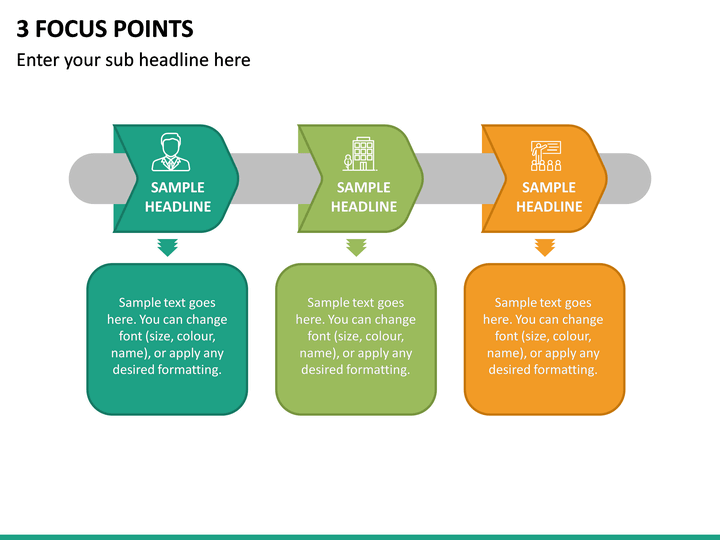 3 FOCUS POINTS

Enter your sub headline here

SAMPLE HEADLINE

SAMPLE HEADLINE

SAMPLE HEADLINE

Sample text goes here. You can change font (size, colour, name), or apply any desired formatting.

Sample text goes here. You can change font (size, colour, name), or apply any desired formatting.

Sample text goes here. You can change font (size, colour, name), or apply any desired formatting.